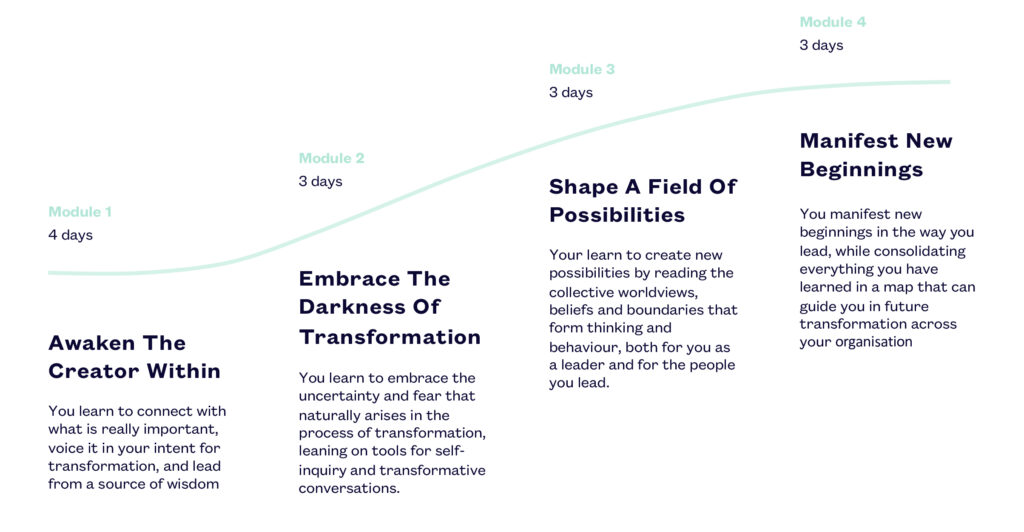 Module 1
4 days

Awaken The Creator Within

You learn to connect with what is really important, voice it in your intent for transformation, and lead from a source of wisdom

Module 2
3 days

Embrace The Darkness Of Transformation

You learn to embrace the uncertainty and fear that naturally arises in the process of transformation, leaning on tools for self-inquiry and transformative conversations.

Module 3
3 days

Shape A Field Of Possibilities

Your learn to create new possibilities by reading the collective worldviews, beliefs and boundaries that form thinking and behaviour, both for you as a leader and for the people you lead.

Module 4
3 days

Manifest New Beginnings

You manifest new beginnings in the way you lead, while consolidating everything you have learned in a map that can guide you in future transformation across your organisation